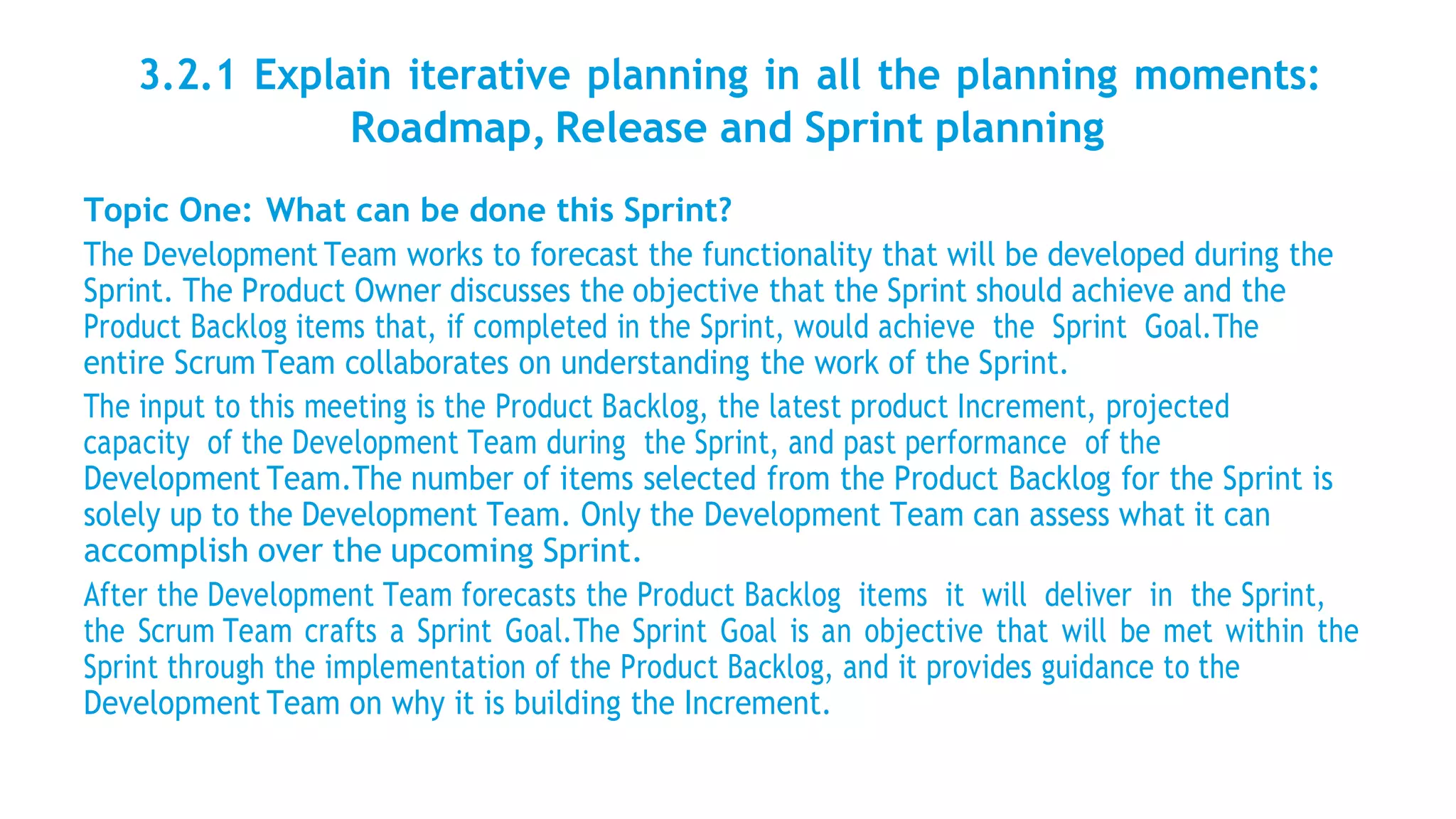 3.2.1 Explain iterative planning in all the planning moments: Roadmap, Release and Sprint planning

Topic One: What can be done this Sprint?

The Development Team works to forecast the functionality that will be developed during the Sprint. The Product Owner discusses the objective that the Sprint should achieve and the Product Backlog items that, if completed in the Sprint, would achieve the Sprint Goal.The entire Scrum Team collaborates on understanding the work of the Sprint.

The input to this meeting is the Product Backlog, the latest product Increment, projected capacity of the Development Team during the Sprint, and past performance of the Development Team.The number of items selected from the Product Backlog for the Sprint is solely up to the Development Team. Only the Development Team can assess what it can accomplish over the upcoming Sprint.

After the Development Team forecasts the Product Backlog items it will deliver in the Sprint, the Scrum Team crafts a Sprint Goal.The Sprint Goal is an objective that will be met within the Sprint through the implementation of the Product Backlog, and it provides guidance to the Development Team on why it is building the Increment.